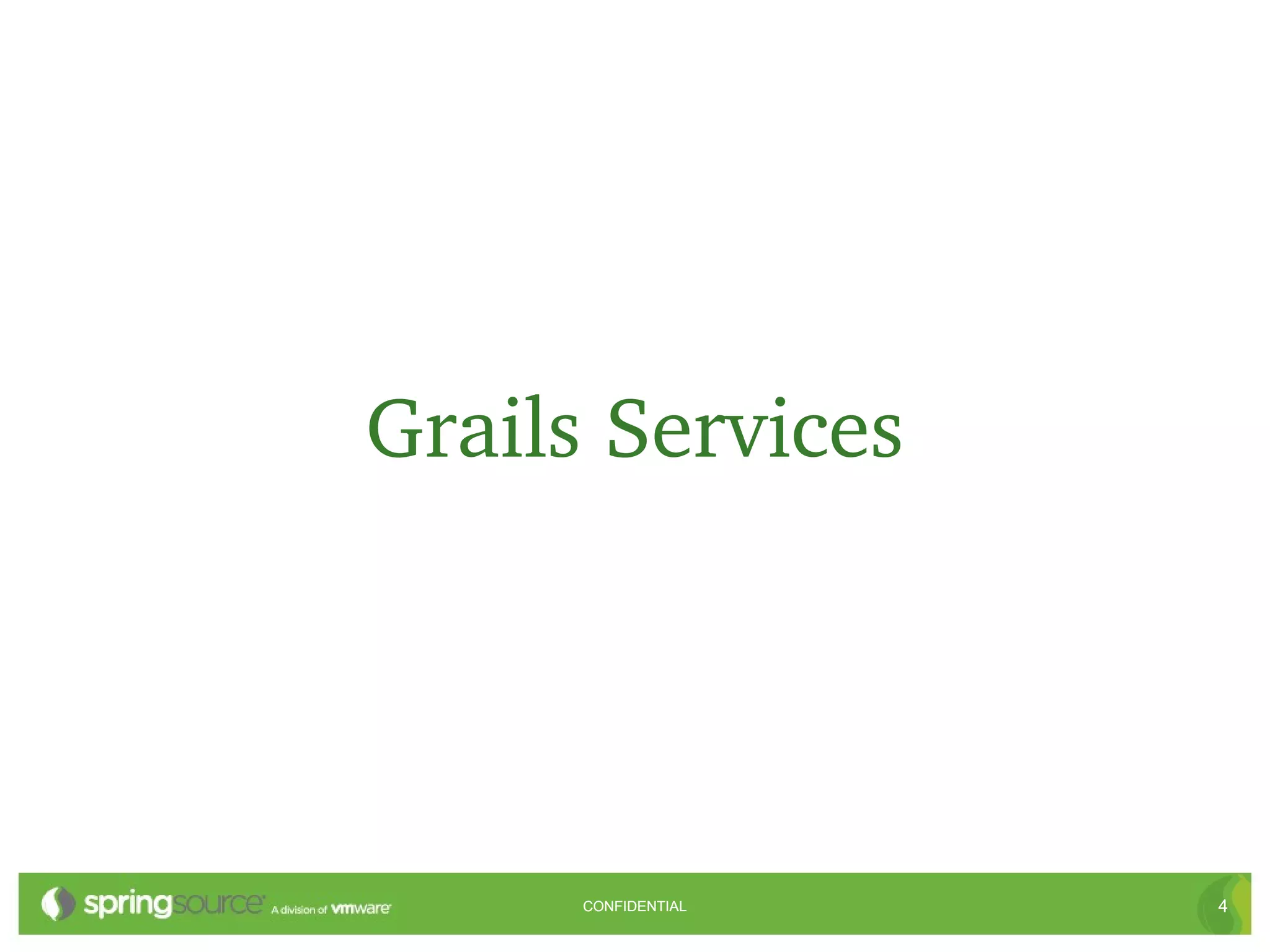 Grails Services

springsource A division of vmware CONFIDENTIAL 4